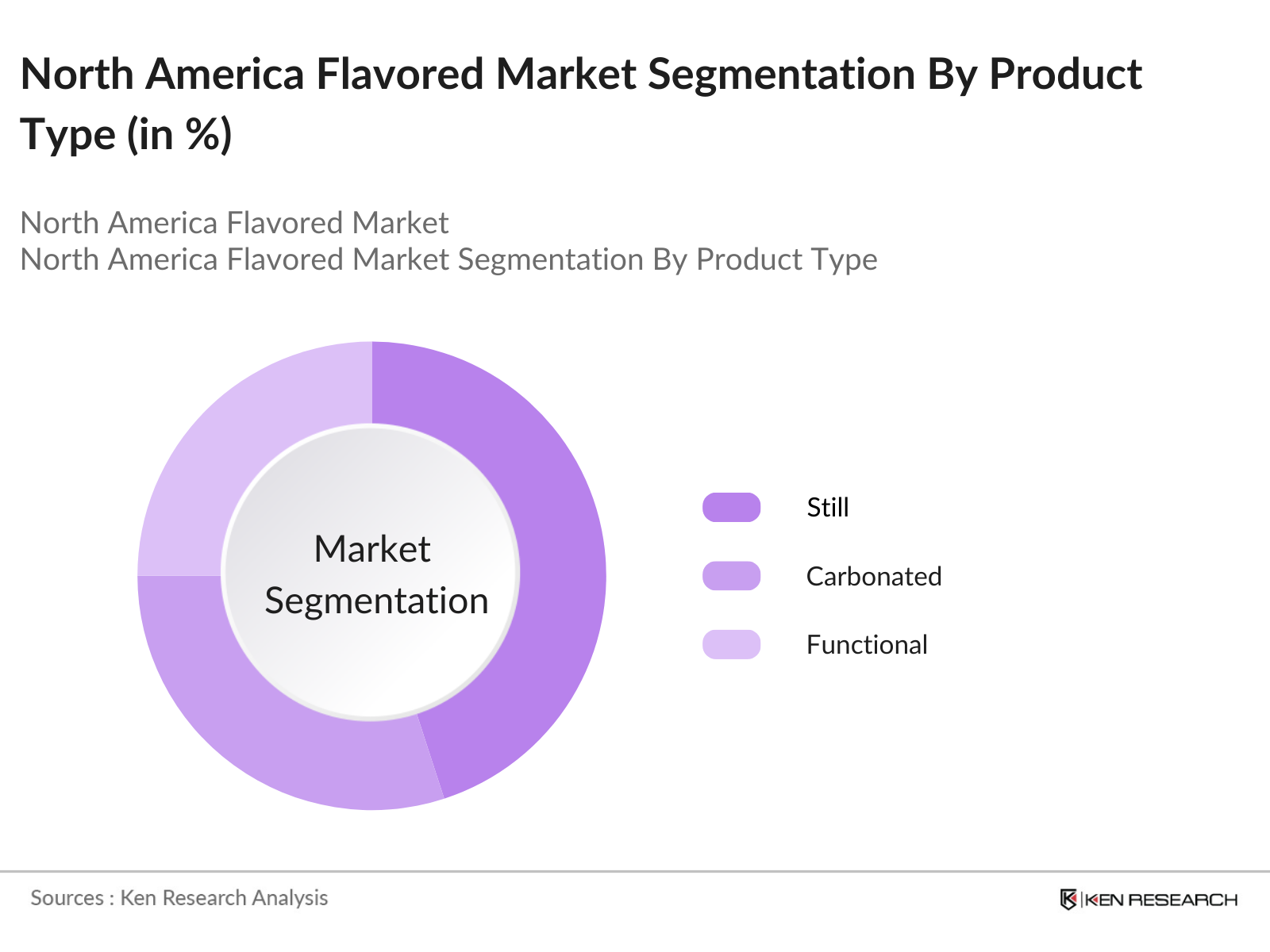 North America Flavored Market Segmentation By Product Type (in %)

North America Flavored Market
North America Flavored Market Segmentation By Product Type

Market Segmentation

Still
Carbonated
Functional

Sources : Ken Research Analysis

KEN RESEARCH